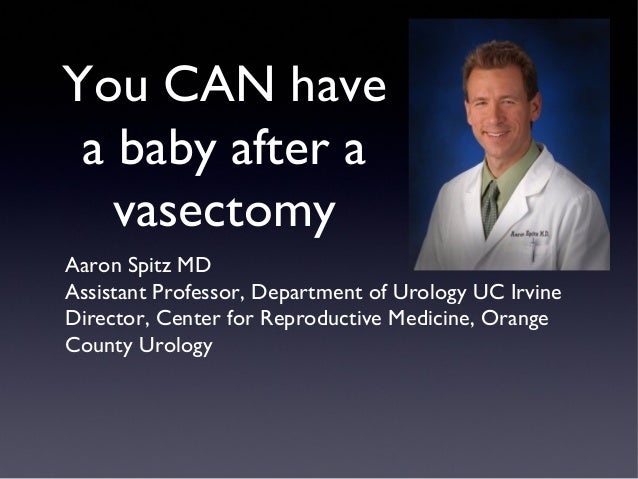 You CAN have a baby after a vasectomy

Aaron Spitz M.D.

Aaron Spitz MD
Assistant Professor, Department of Urology UC Irvine
Director, Center for Reproductive Medicine, Orange County Urology